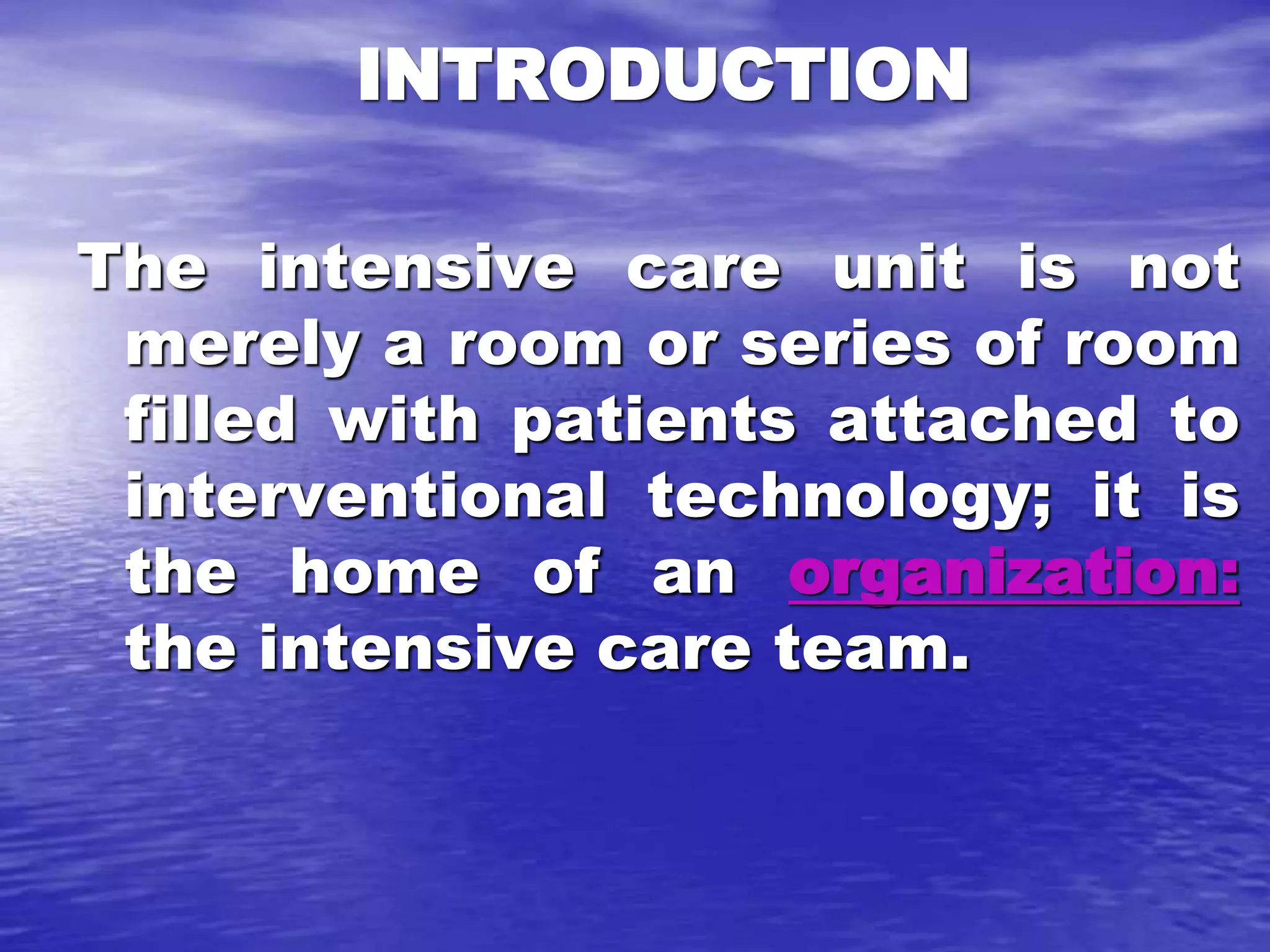 INTRODUCTION

The intensive care unit is not merely a room or series of room filled with patients attached to interventional technology; it is the home of an organization: the intensive care team.